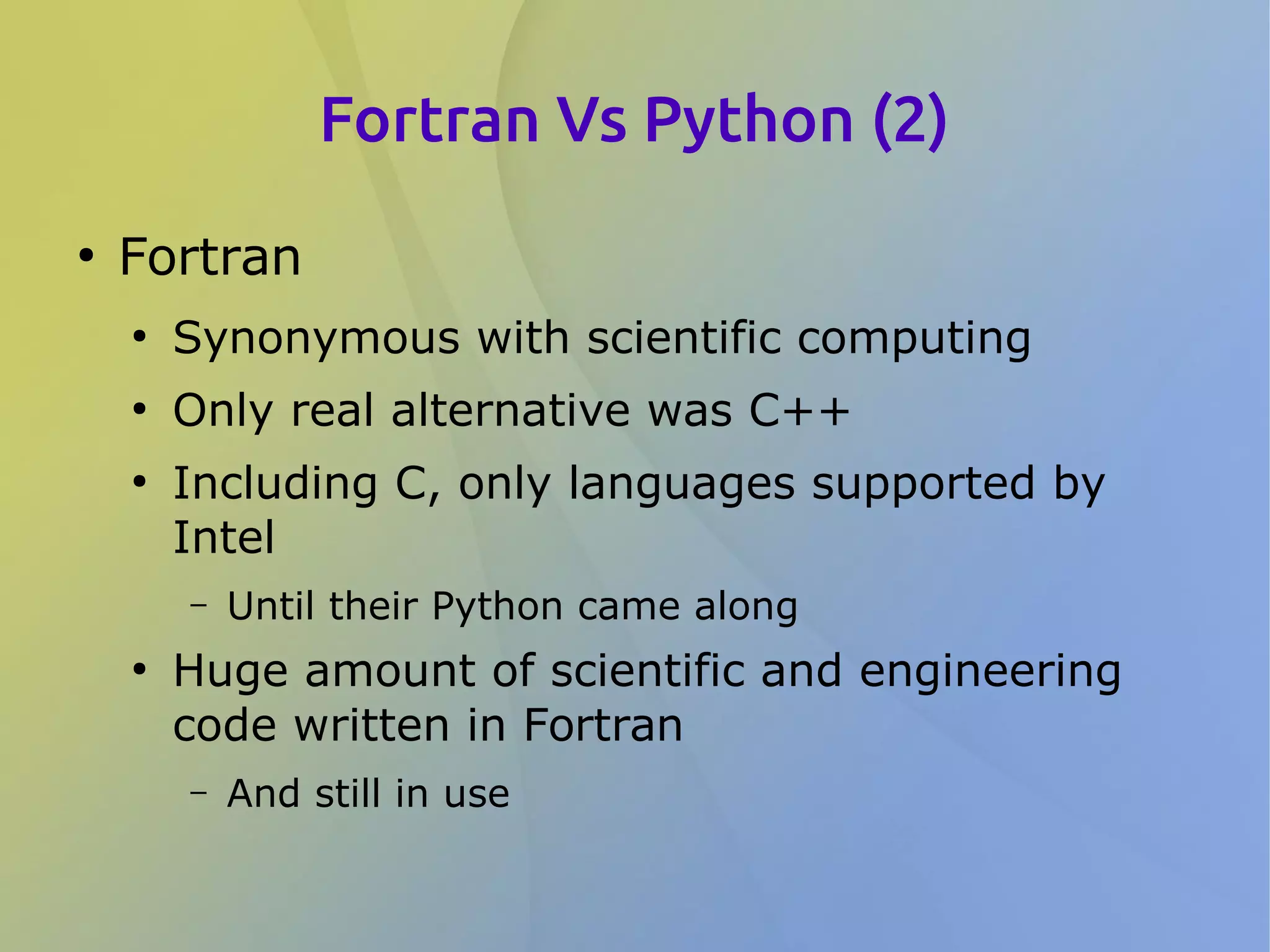 Fortran Vs Python (2)

• Fortran

• Synonymous with scientific computing

• Only real alternative was C++

• Including C, only languages supported by Intel

– Until their Python came along

• Huge amount of scientific and engineering code written in Fortran

– And still in use